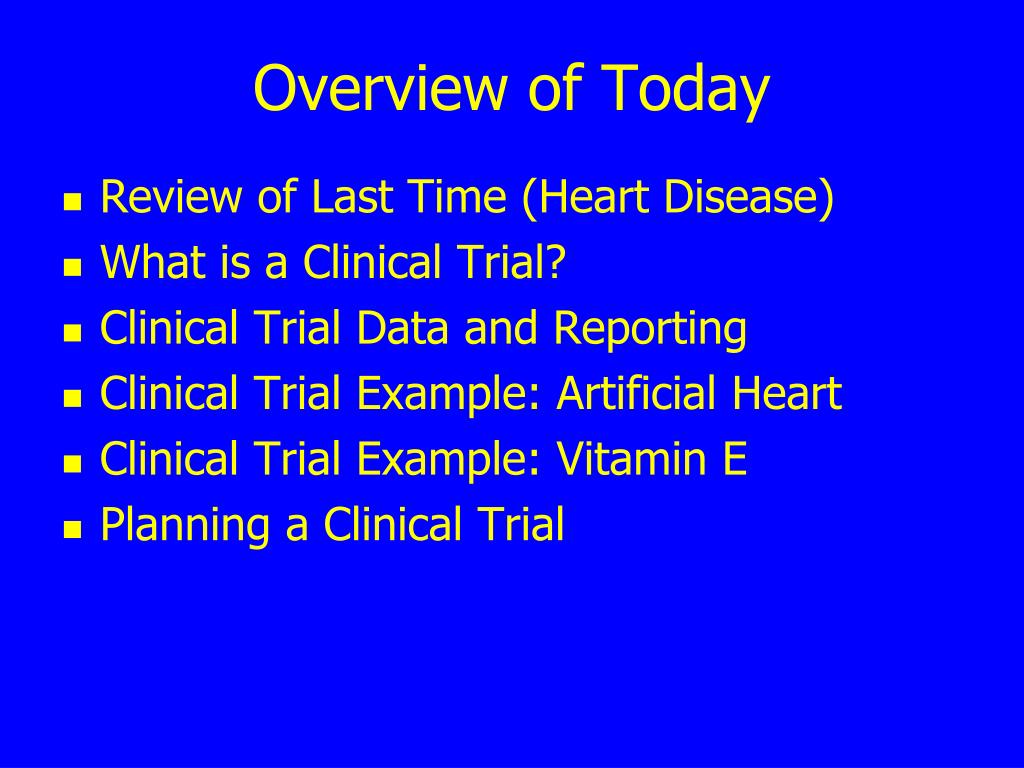 Overview of Today

- Review of Last Time (Heart Disease)
- What is a Clinical Trial?
- Clinical Trial Data and Reporting
- Clinical Trial Example: Artificial Heart
- Clinical Trial Example: Vitamin E
- Planning a Clinical Trial